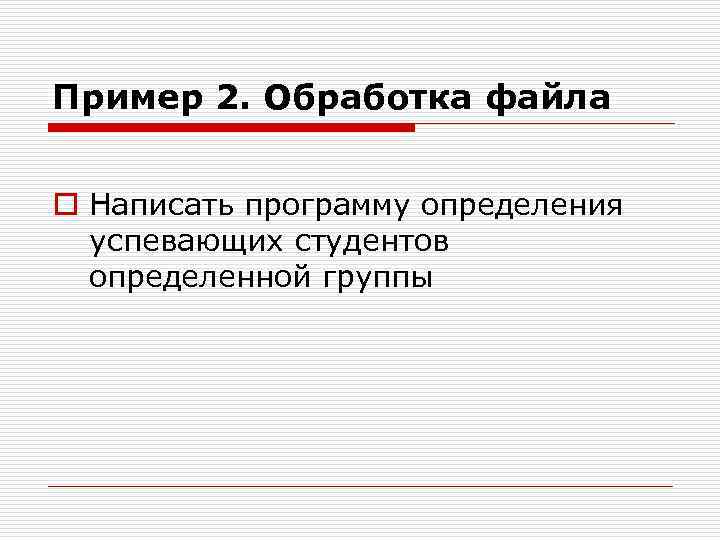 Пример 2. Обработка файла

Написать программу определения успевающих студентов определенной группы